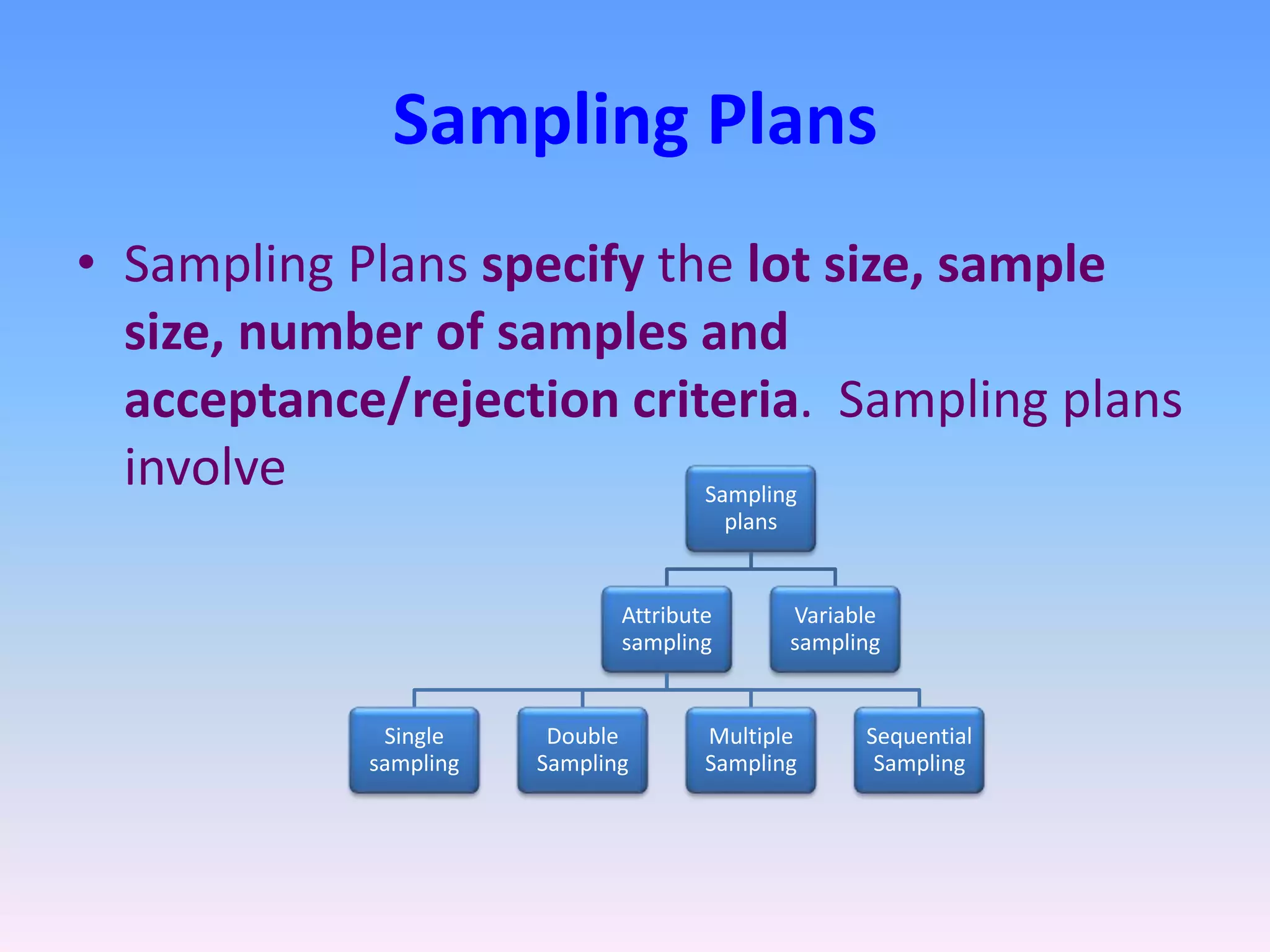 Sampling Plans

• Sampling Plans specify the lot size, sample size, number of samples and acceptance/rejection criteria. Sampling plans involve

Sampling plans

Attribute sampling

Variable sampling

Single sampling

Double Sampling

Multiple Sampling

Sequential Sampling